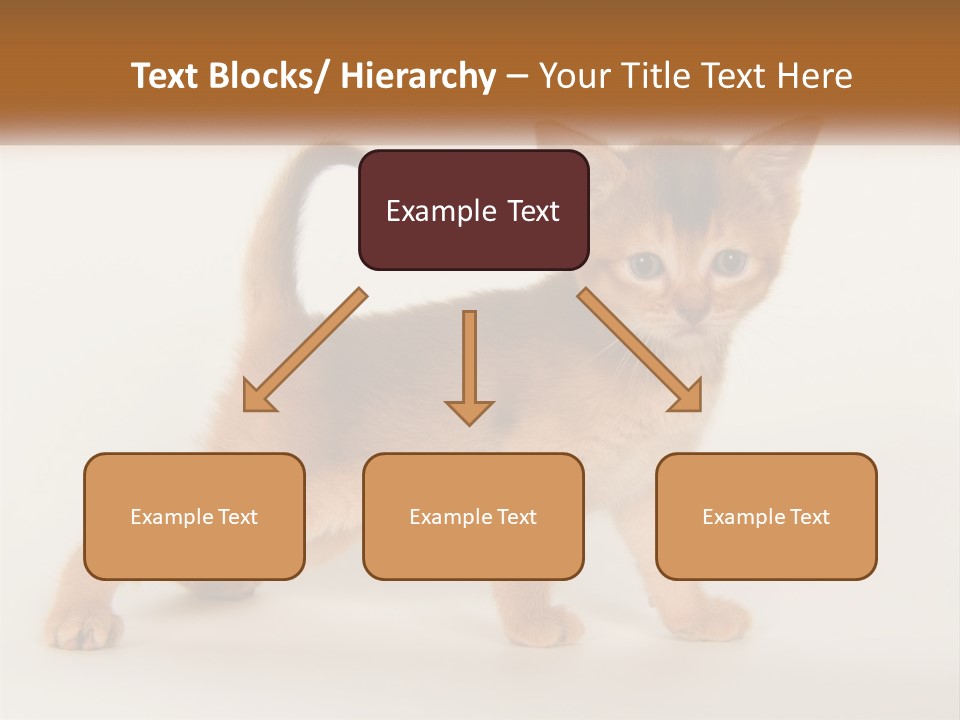 Text Blocks/ Hierarchy – Your Title Text Here

Example Text

Example Text

Example Text

Example Text